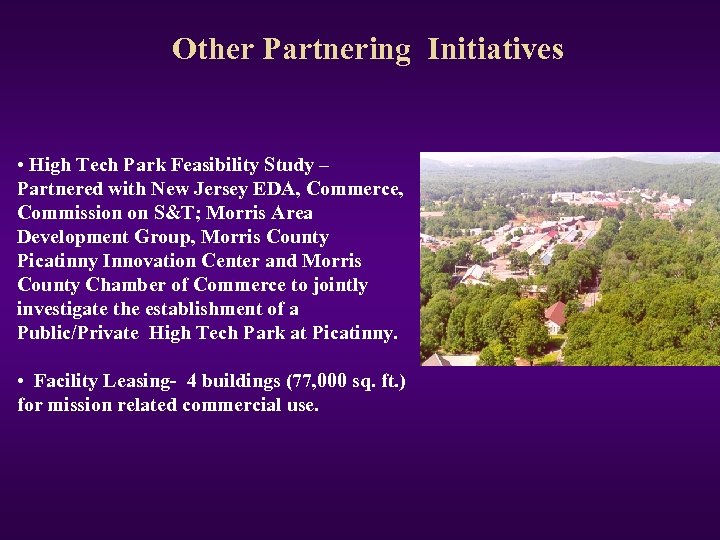 Other Partnering Initiatives

• High Tech Park Feasibility Study – Partnered with New Jersey EDA, Commerce, Commission on S&T; Morris Area Development Group, Morris County Picatinny Innovation Center and Morris County Chamber of Commerce to jointly investigate the establishment of a Public/Private High Tech Park at Picatinny.

• Facility Leasing- 4 buildings (77,000 sq. ft.) for mission related commercial use.